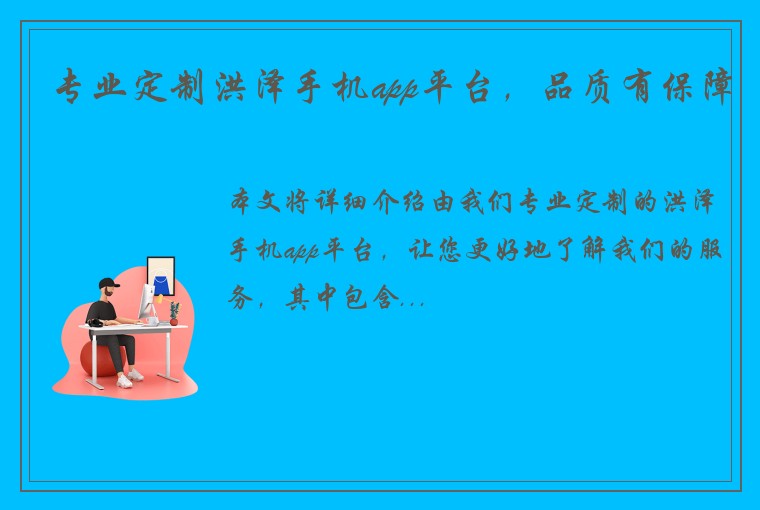 专业定制洪泽手机app平台，品质有保障

本文将详细介绍由我们专业定制的洪泽手机app平台，让您更好地了解我们的服务，其中包含...